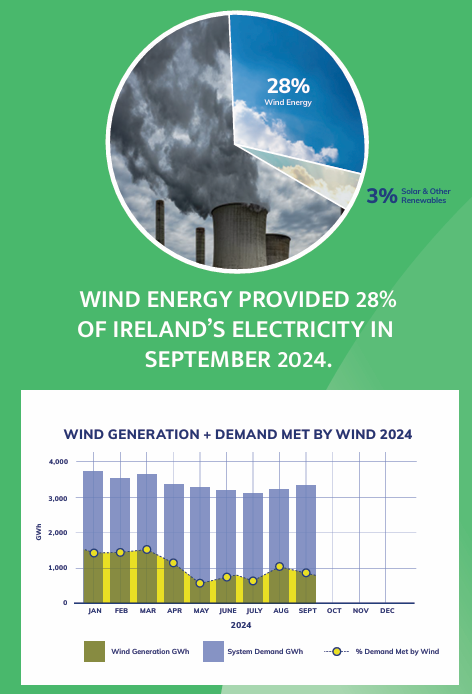 28%
Wind Energy

3% Solar & Other Renewables

WIND ENERGY PROVIDED 28% OF IRELAND'S ELECTRICITY IN SEPTEMBER 2024.

WIND GENERATION + DEMAND MET BY WIND 2024

4,000
3,000
2,000
1,000
0
GWh

JAN FEB MAR APR MAY JUNE JULY AUG SEPT OCT NOV DEC
2024

Wind Generation GWh
System Demand GWh
% Demand Met by Wind